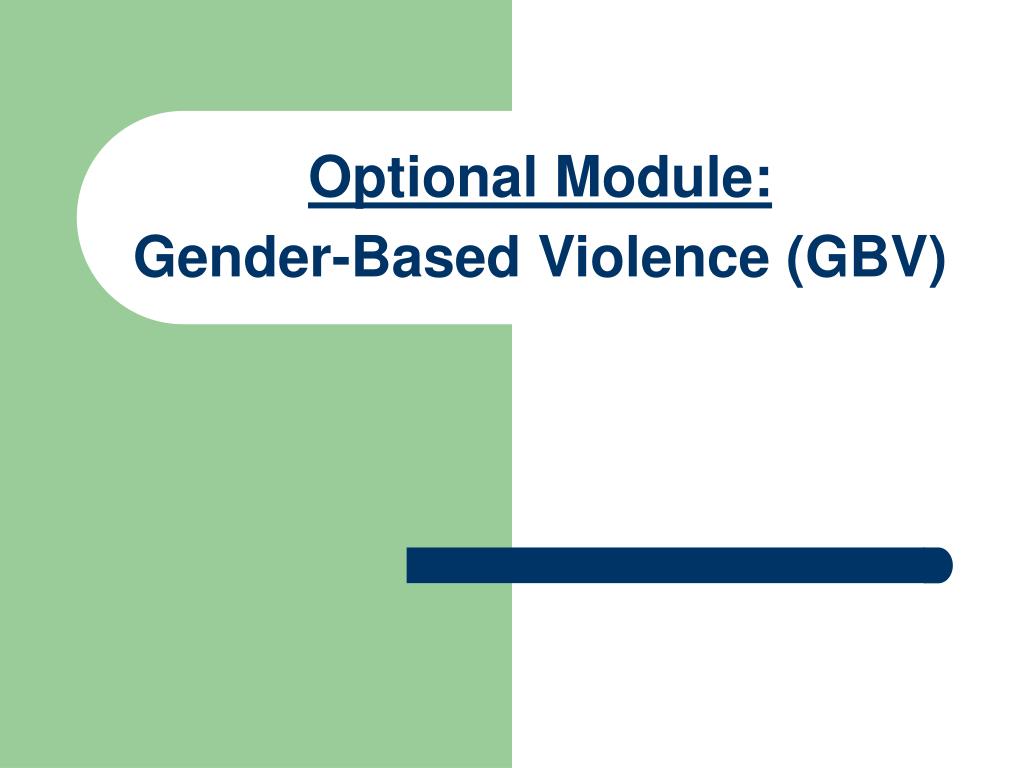 Optional Module:
Gender-Based Violence (GBV)